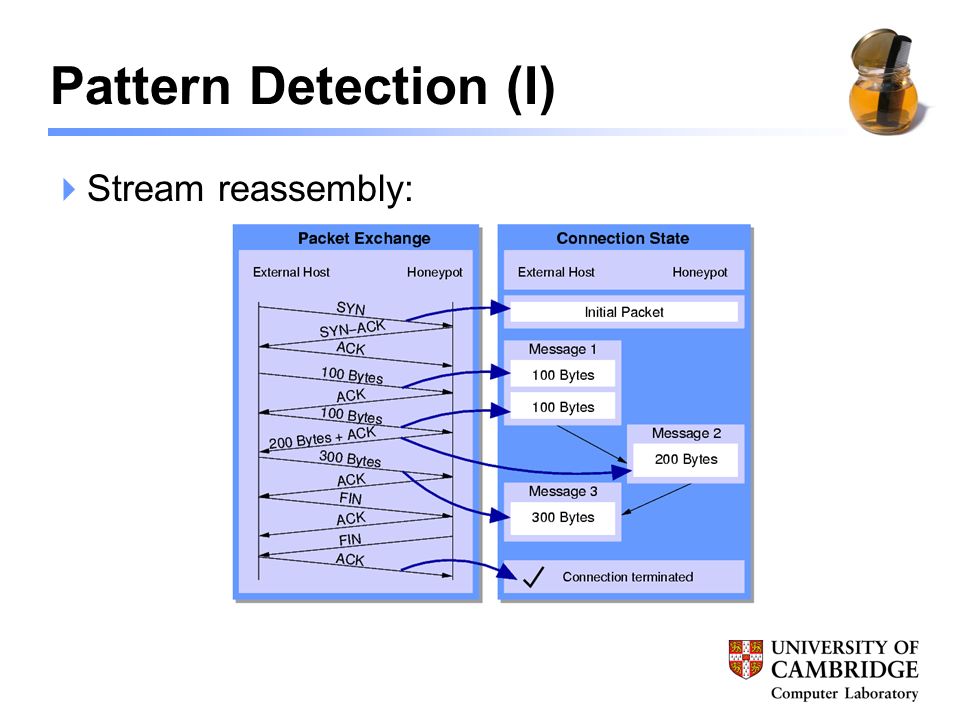 Pattern Detection (I)

Stream reassembly:

Packet Exchange

External Host

Honeypot

SYN
SYN–ACK
ACK
100 Bytes
ACK
100 Bytes
200 Bytes + ACK
300 Bytes
ACK
FIN
ACK
FIN
ACK

Connection State

External Host

Honeypot

Initial Packet

Message 1

100 Bytes

100 Bytes

Message 2

200 Bytes

Message 3

300 Bytes

Connection terminated

UNIVERSITY OF CAMBRIDGE
Computer Laboratory